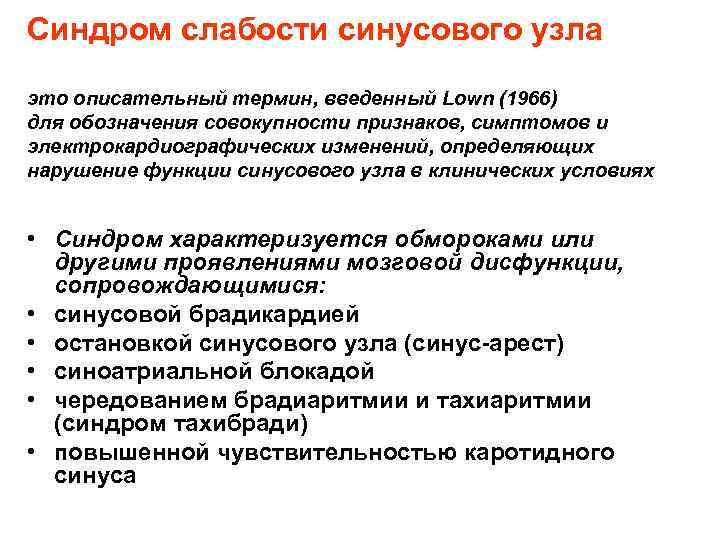 Синдром слабости синусового узла

это описательный термин, введенный Lown (1966) для обозначения совокупности признаков, симптомов и электрокардиографических изменений, определяющих нарушение функции синусового узла в клинических условиях

• Синдром характеризуется обмороками или другими проявлениями мозговой дисфункции, сопровождающимися:
• синусовой брадикардией
• остановкой синусового узла (синус-арест)
• синоатриальной блокадой
• чередованием брадиаритмии и тахиаритмии (синдром тахибради)
• повышенной чувствительностью каротидного синуса